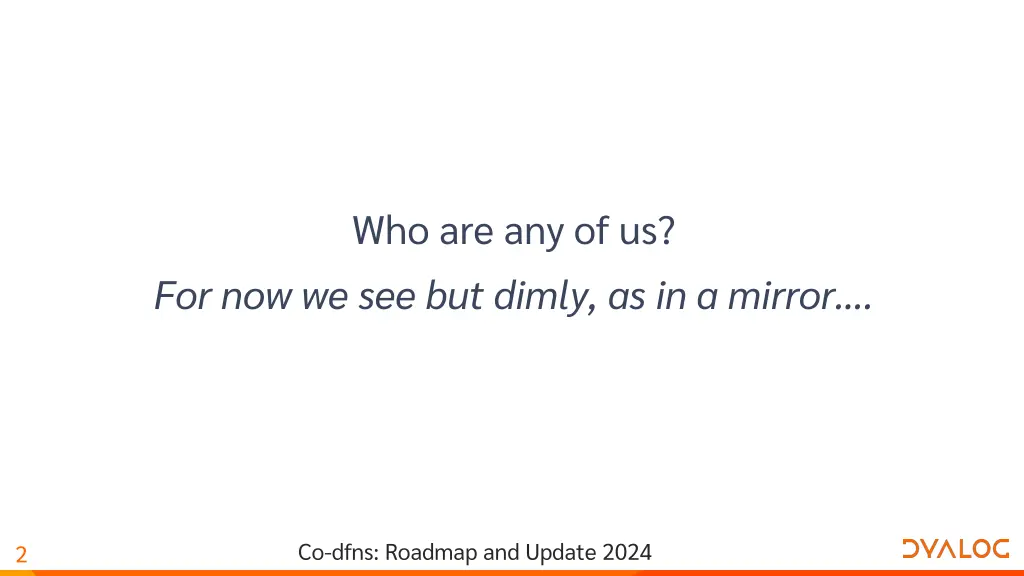 Who are any of us?

For now we see but dimly, as in a mirror….

2

Co-dfns: Roadmap and Update 2024

DYALOG